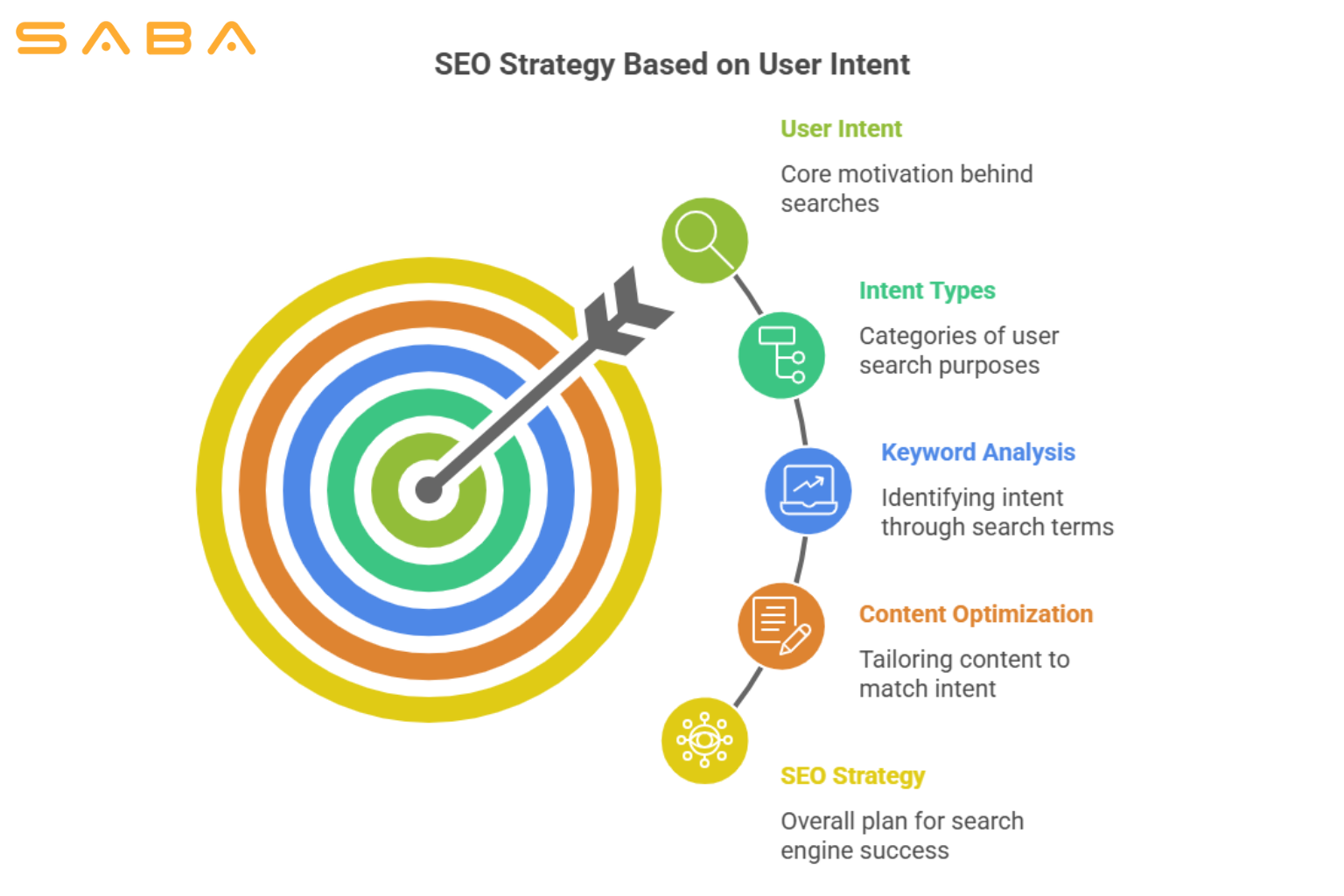 SABA

SEO Strategy Based on User Intent

User Intent

Core motivation behind searches

Intent Types

Categories of user search purposes

Keyword Analysis

Identifying intent through search terms

Content Optimization

Tailoring content to match intent

SEO Strategy

Overall plan for search engine success